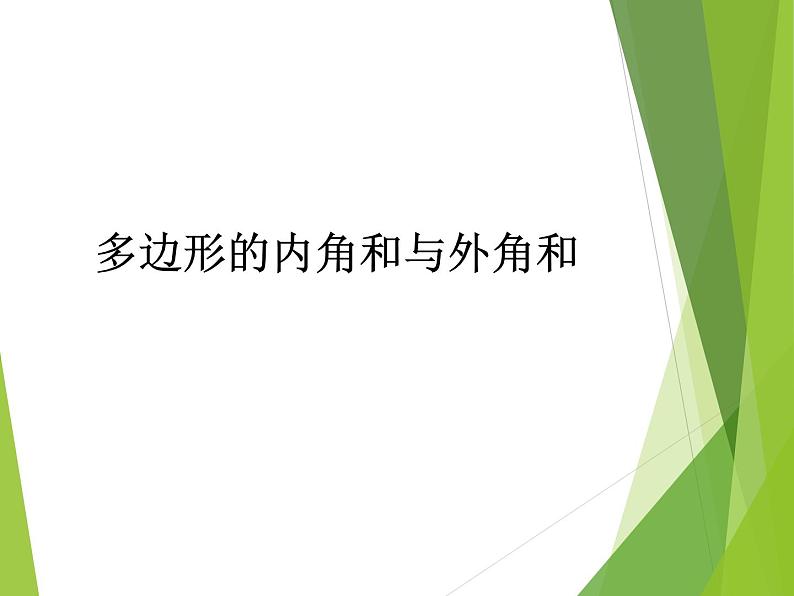 多边形的内角和与外角和